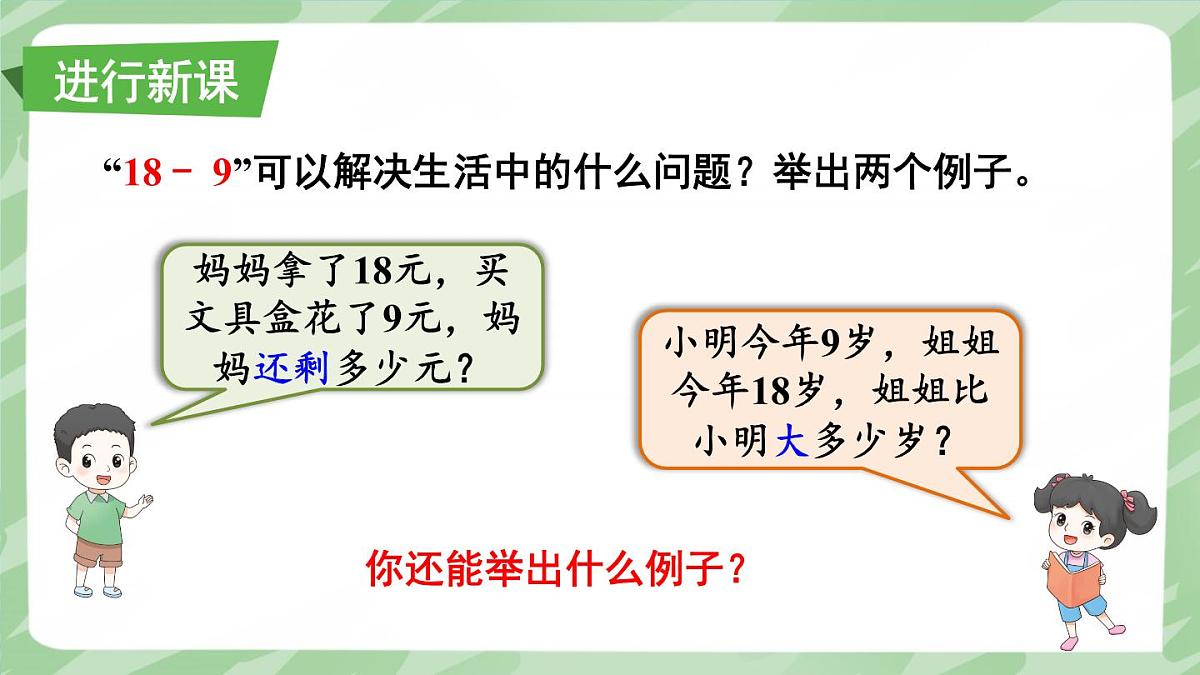 进行新课

“18 － 9”可以解决生活中的什么问题？举出两个例子。

妈妈拿了18元，买文具盒花了9元，妈妈还剩多少元？

小明今年9岁，姐姐今年18岁，姐姐比小明大多少岁？

你还能举出什么例子？